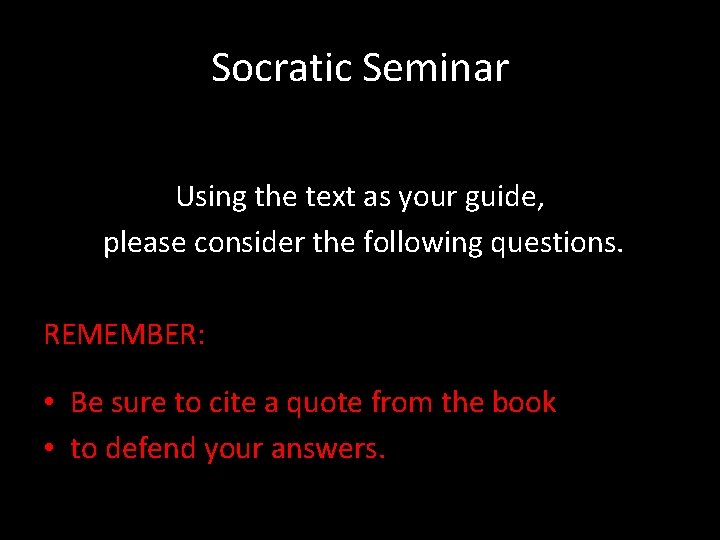 Socratic Seminar

Using the text as your guide,
please consider the following questions.

REMEMBER:

• Be sure to cite a quote from the book
• to defend your answers.